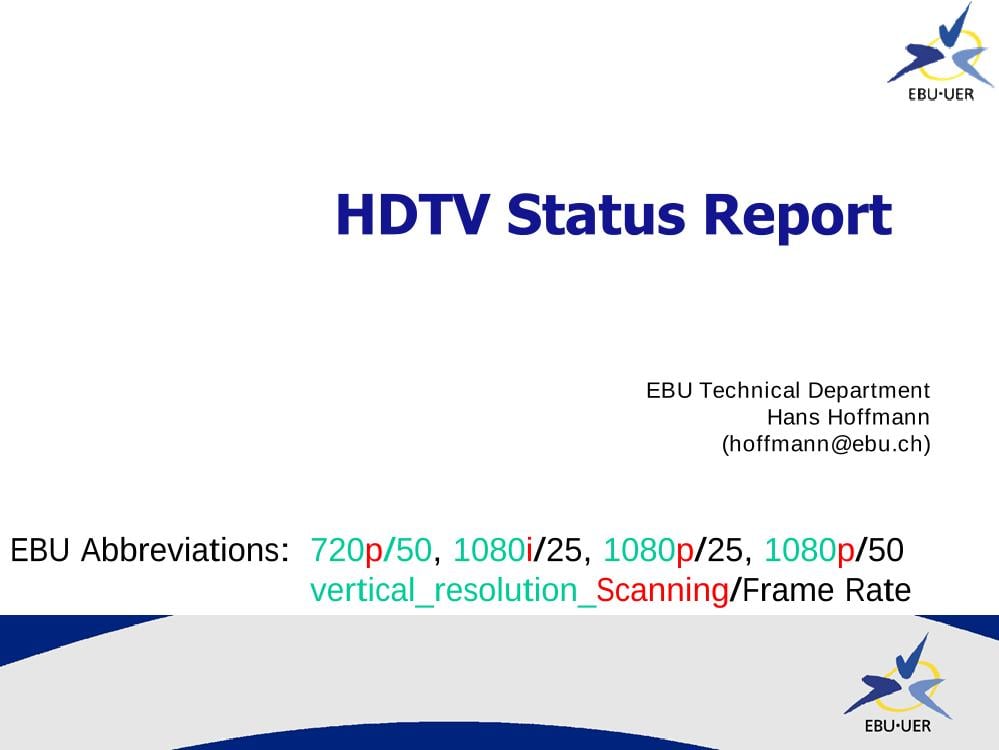 EBU·UER

HDTV Status Report

EBU Technical Department
Hans Hoffmann
(hoffmann@ebu.ch)

EBU Abbreviations: 720p/50, 1080i/25, 1080p/25, 1080p/50
vertical_resolution_Scanning/Frame Rate

EBU·UER